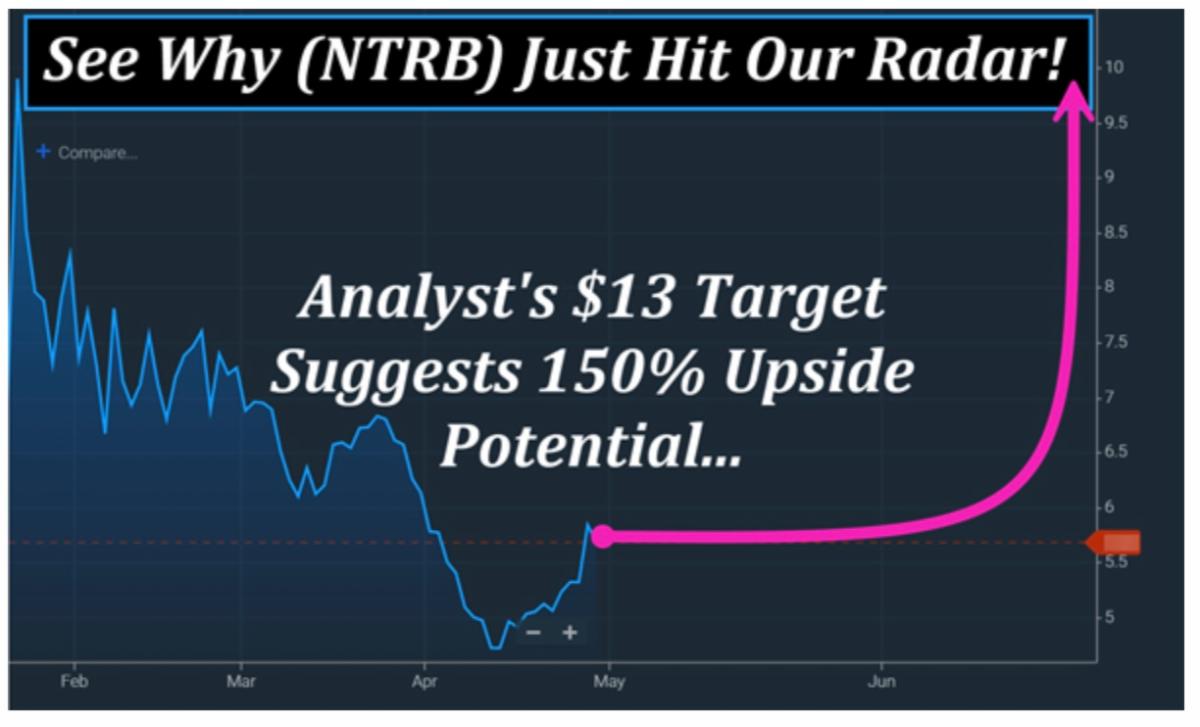 See Why (NTRB) Just Hit Our Radar!

+ Compare...

Analyst's $13 Target Suggests 150% Upside Potential...

10
9.5
9
8.5
8
7.5
7
6.5
6
5.5
5

− +

Feb
Mar
Apr
May
Jun